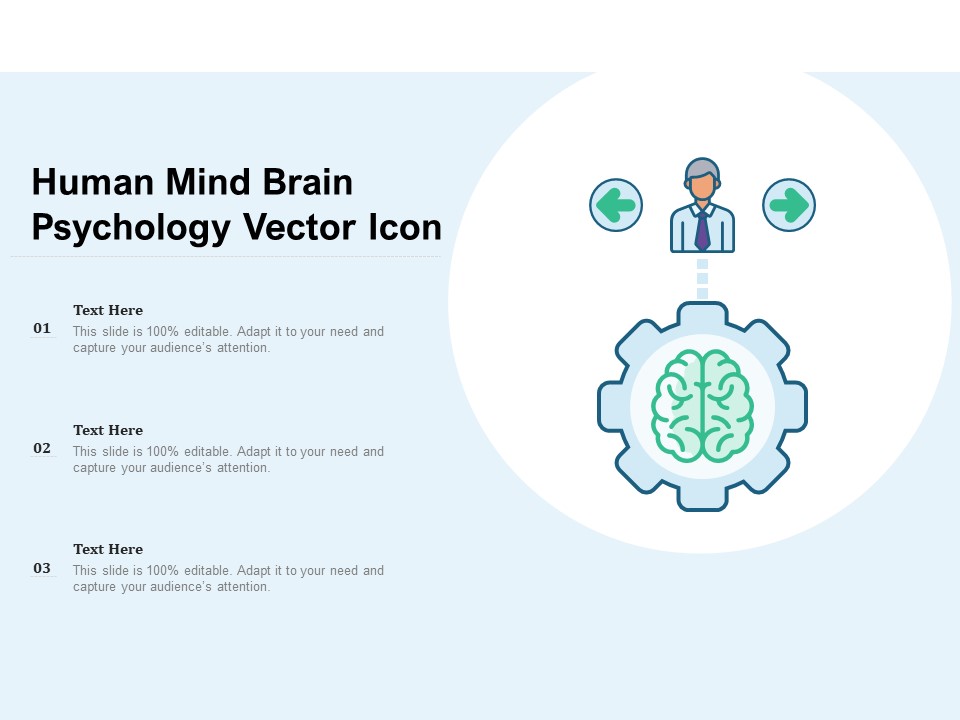 Human Mind Brain Psychology Vector Icon

01
Text Here
This slide is 100% editable. Adapt it to your need and capture your audience's attention.

02
Text Here
This slide is 100% editable. Adapt it to your need and capture your audience's attention.

03
Text Here
This slide is 100% editable. Adapt it to your need and capture your audience's attention.